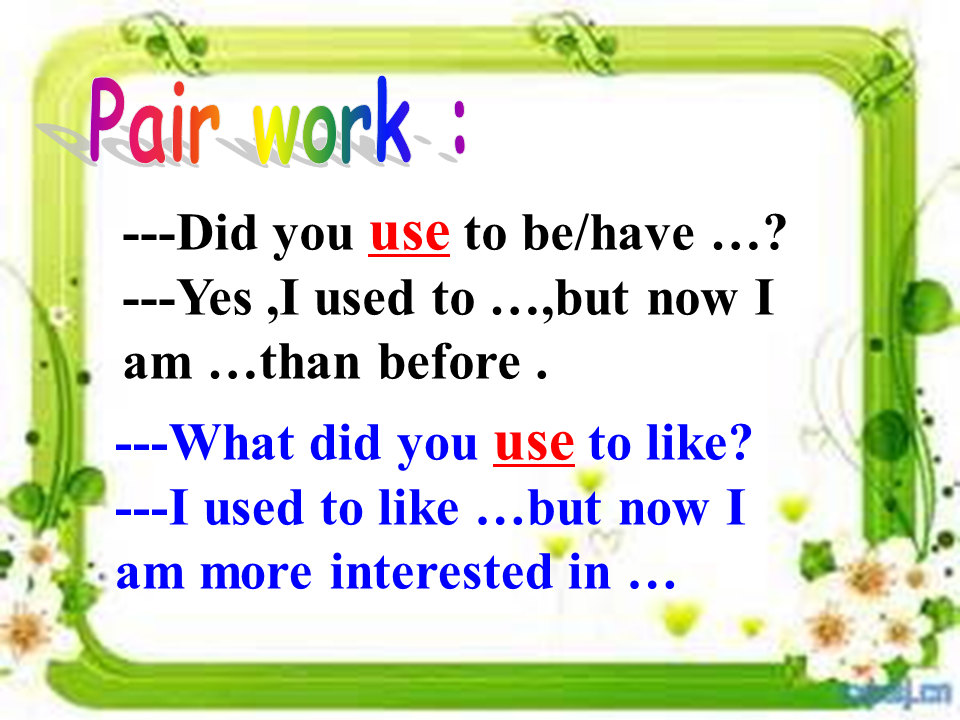 Pair work :

---Did you use to be/have …?
---Yes ,I used to …,but now I am …than before .

---What did you use to like?
---I used to like …but now I am more interested in …